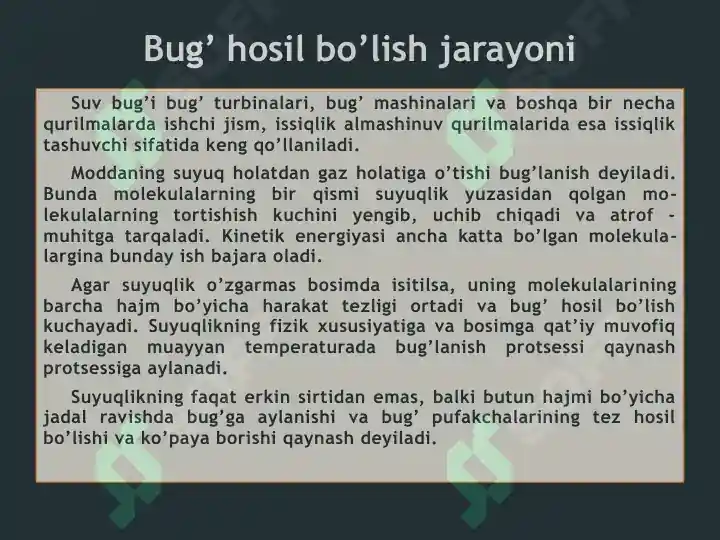 Bug’ hosil bo’lish jarayoni

Suv bug’i bug’ turbinalari, bug’ mashinalari va boshqa bir necha qurilmalarda ishchi jism, issiqlik almashinuv qurilmalarida esa issiqlik tashuvchi sifatida keng qo’llaniladi.

Moddaning suyuq holatdan gaz holatiga o’tishi bug’lanish deyiladi. Bunda molekulalarning bir qismi suyuqlik yuzasidan qolgan molekulalarning tortishish kuchini yengib, uchib chiqadi va atrof - muhitga tarqaladi. Kinetik energiyasi ancha katta bo’lgan molekulalargina bunday ish bajara oladi.

Agar suyuqlik o’zgarmas bosimda isitilsa, uning molekulalarining barcha hajm bo’yicha harakat tezligi ortadi va bug’ hosil bo’lish kuchayadi. Suyuqlikning fizik xususiyatiga va bosimga qat’iy muvofiq keladigan muayyan temperaturada bug’lanish protsessi qaynash protsessiga aylanadi.

Suyuqlikning faqat erkin sirtidan emas, balki butun hajmi bo’yicha jadal ravishda bug’ga aylanishi va bug’ pufakchalarining tez hosil bo’lishi va ko’paya borishi qaynash deyiladi.